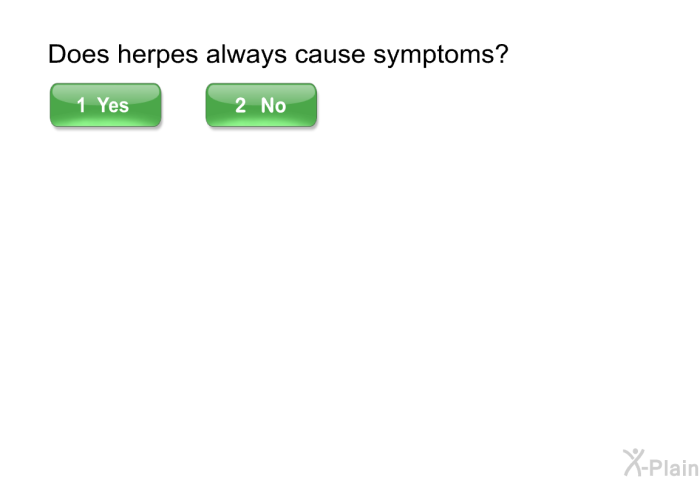 Does herpes always cause symptoms?

1 Yes

2 No

X-Plain